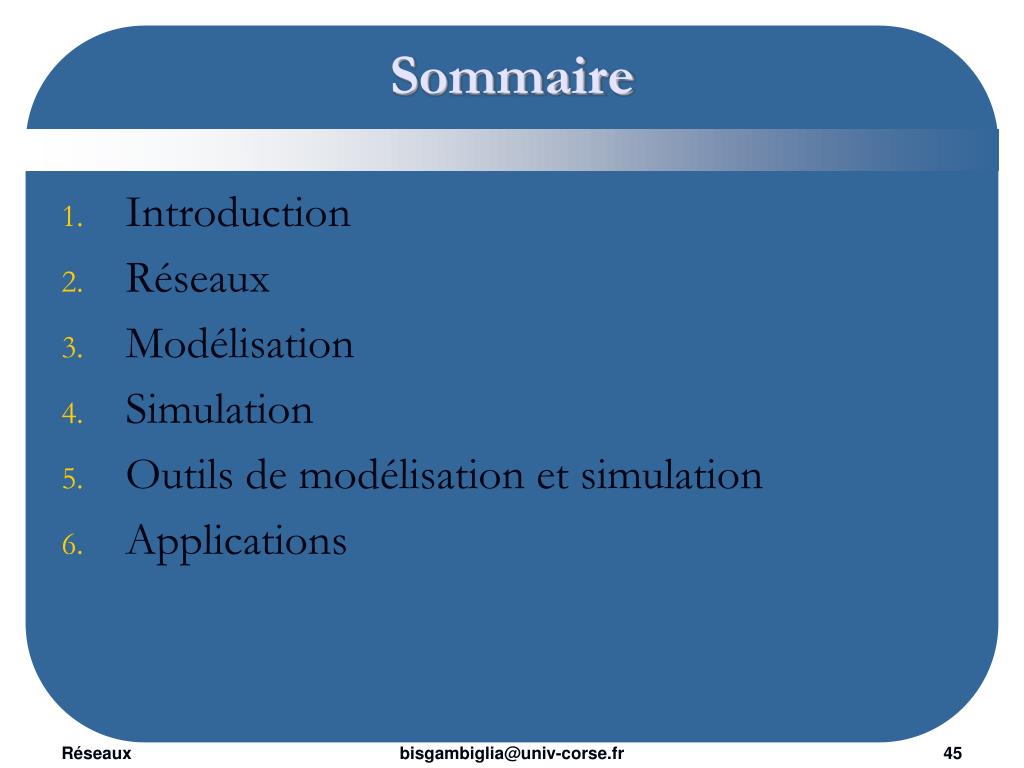 Sommaire

1. Introduction
2. Réseaux
3. Modélisation
4. Simulation
5. Outils de modélisation et simulation
6. Applications

Réseaux bisgambiglia@univ-corse.fr 45